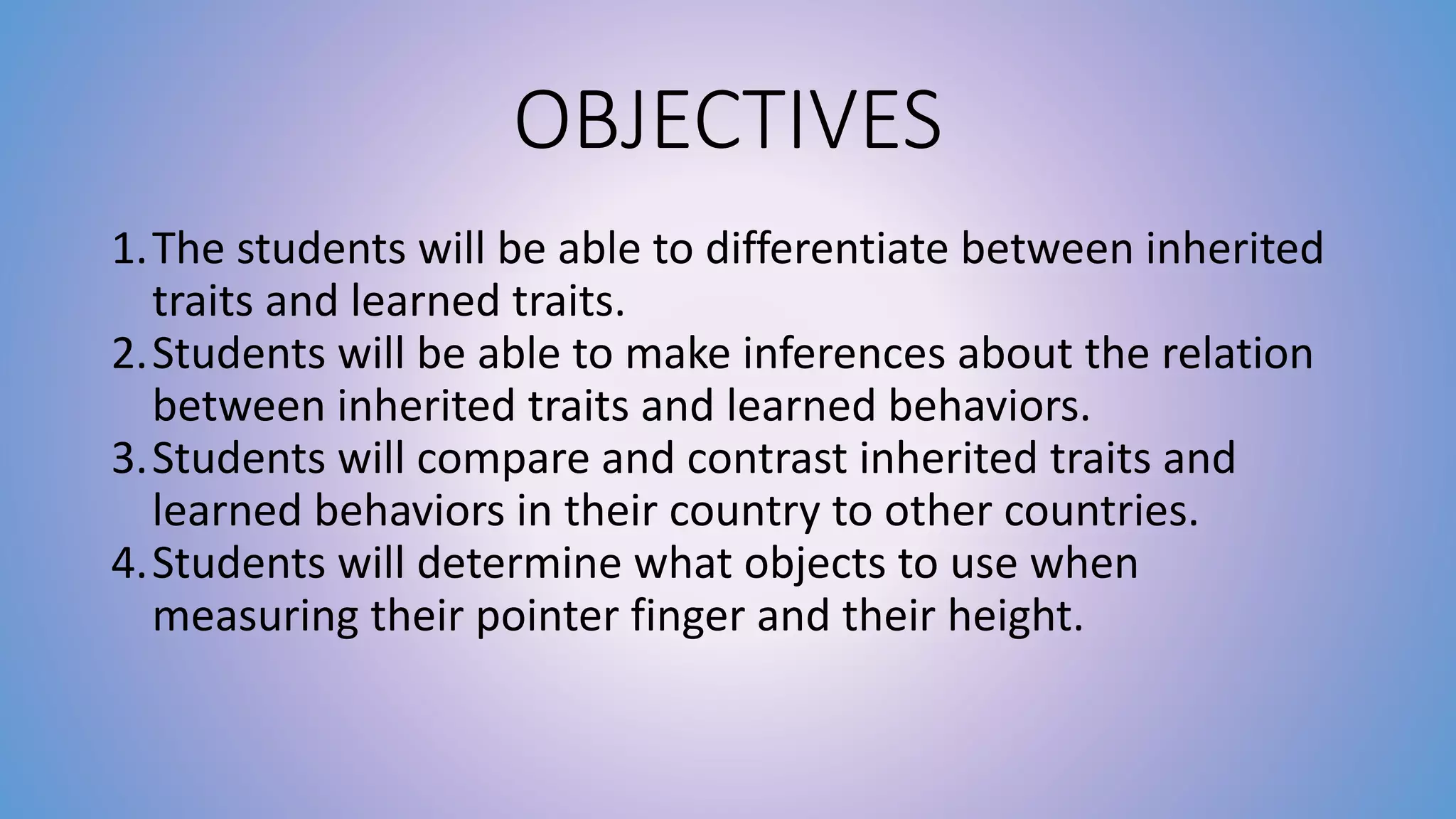 OBJECTIVES

1. The students will be able to differentiate between inherited traits and learned traits.
2. Students will be able to make inferences about the relation between inherited traits and learned behaviors.
3. Students will compare and contrast inherited traits and learned behaviors in their country to other countries.
4. Students will determine what objects to use when measuring their pointer finger and their height.